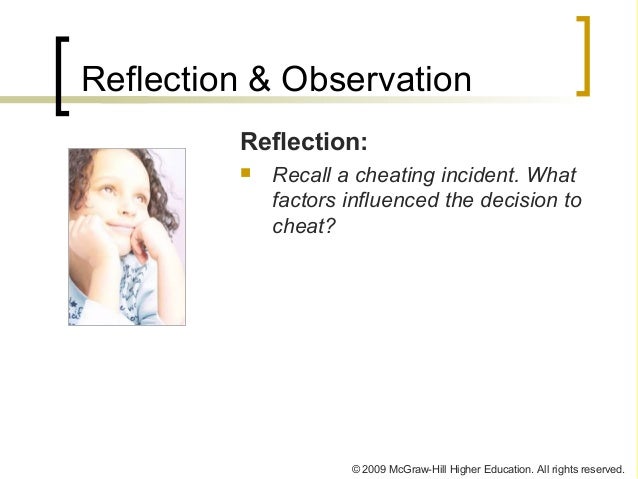 Reflection & Observation

Reflection:

Recall a cheating incident. What factors influenced the decision to cheat?

© 2009 McGraw-Hill Higher Education. All rights reserved.